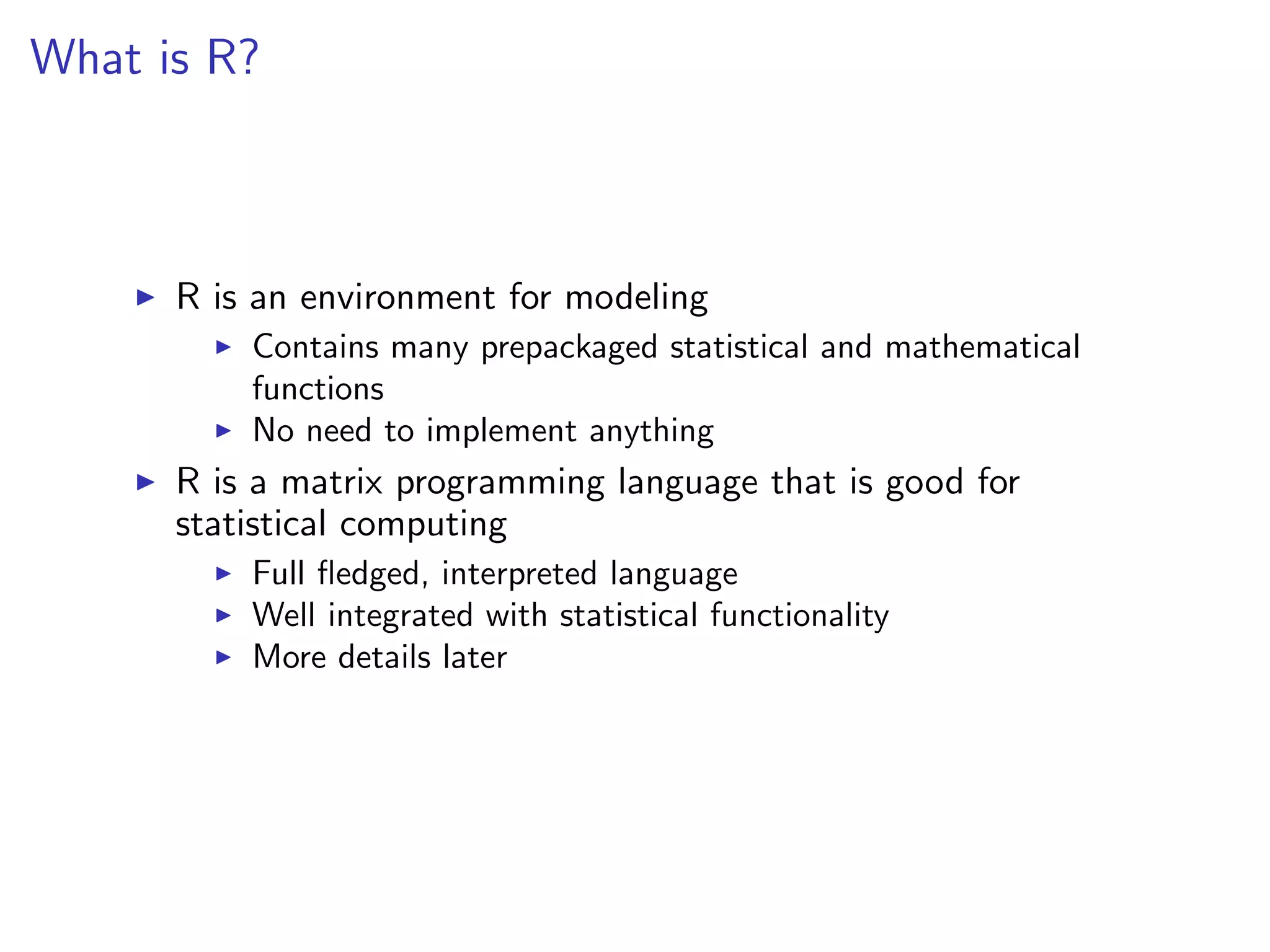 What is R?

▶ R is an environment for modeling
  ▶ Contains many prepackaged statistical and mathematical functions
  ▶ No need to implement anything
▶ R is a matrix programming language that is good for statistical computing
  ▶ Full fledged, interpreted language
  ▶ Well integrated with statistical functionality
  ▶ More details later